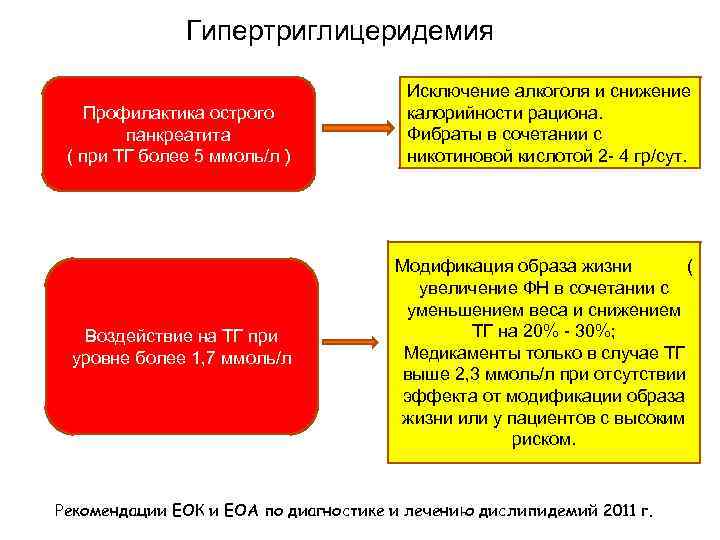 Гипертриглицеридемия

Профилактика острого панкреатита ( при ТГ более 5 ммоль/л )

Исключение алкоголя и снижение калорийности рациона. Фибраты в сочетании с никотиновой кислотой 2- 4 гр/сут.

Воздействие на ТГ при уровне более 1,7 ммоль/л

Модификация образа жизни ( увеличение ФН в сочетании с уменьшением веса и снижением ТГ на 20% - 30%; Медикаменты только в случае ТГ выше 2,3 ммоль/л при отсутствии эффекта от модификации образа жизни или у пациентов с высоким риском.

Рекомендации ЕОК и ЕОА по диагностике и лечению дислипидемий 2011 г.